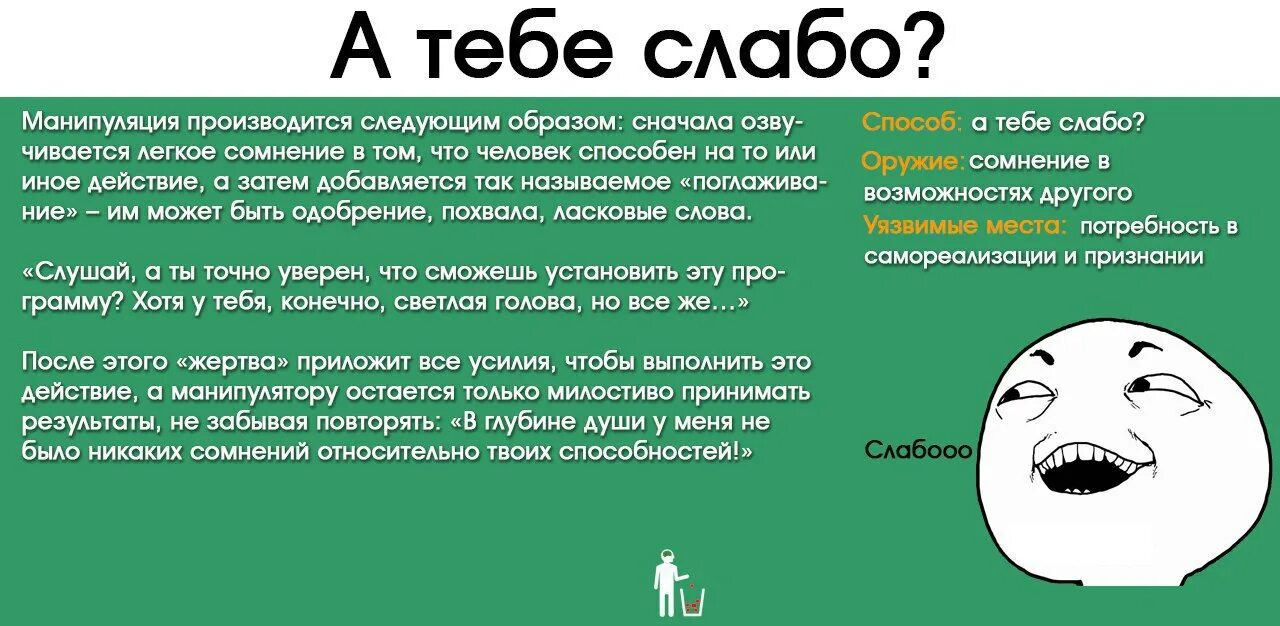 А тебе слабо?

Манипуляция производится следующим образом: сначала озвучивается легкое сомнение в том, что человек способен на то или иное действие, а затем добавляется так называемое «поглаживание» – им может быть одобрение, похвала, ласковые слова.

«Слушай, а ты точно уверен, что сможешь установить эту программу? Хотя у тебя, конечно, светлая голова, но все же…»

После этого «жертва» приложит все усилия, чтобы выполнить это действие, а манипулятору остается только милостиво принимать результаты, не забывая повторять: «В глубине души у меня не было никаких сомнений относительно твоих способностей!»

Способ: а тебе слабо?
Оружие: сомнение в возможностях другого
Уязвимые места: потребность в самореализации и признании

Слабооо